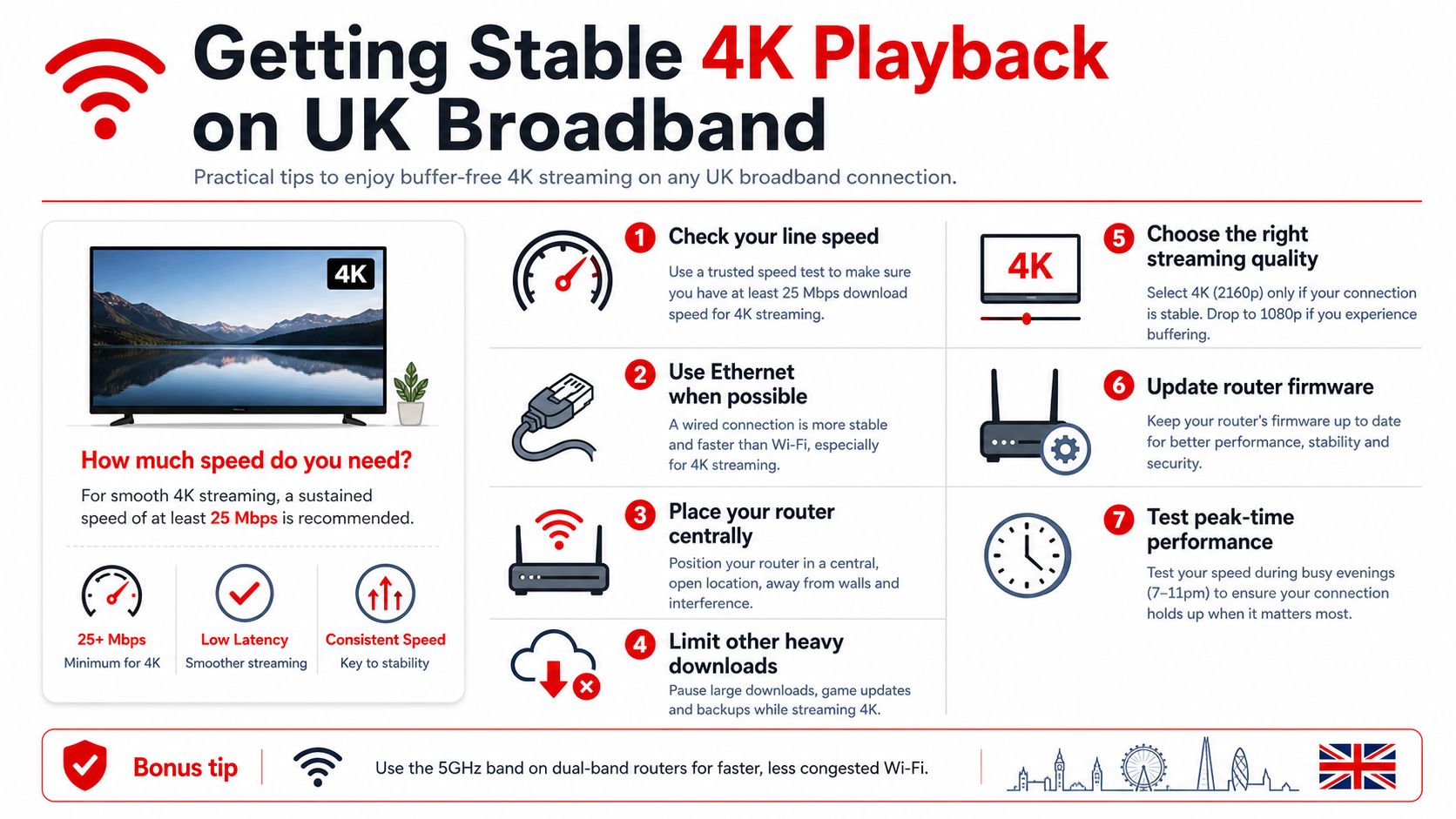 Getting Stable 4K Playback on UK Broadband

Practical tips to enjoy buffer-free 4K streaming on any UK broadband connection.

4K

How much speed do you need?

For smooth 4K streaming, a sustained speed of at least 25 Mbps is recommended.

25+ Mbps
Minimum for 4K

Low Latency
Smoother streaming

Consistent Speed
Key to stability

1 Check your line speed
Use a trusted speed test to make sure you have at least 25 Mbps download speed for 4K streaming.

2 Use Ethernet when possible
A wired connection is more stable and faster than Wi-Fi, especially for 4K streaming.

3 Place your router centrally
Position your router in a central, open location, away from walls and interference.

4 Limit other heavy downloads
Pause large downloads, game updates and backups while streaming 4K.

4K

5 Choose the right streaming quality
Select 4K (2160p) only if your connection is stable. Drop to 1080p if you experience buffering.

6 Update router firmware
Keep your router's firmware up to date for better performance, stability and security.

7 Test peak-time performance
Test your speed during busy evenings (7–11pm) to ensure your connection holds up when it matters most.

Bonus tip

Use the 5GHz band on dual-band routers for faster, less congested Wi-Fi.